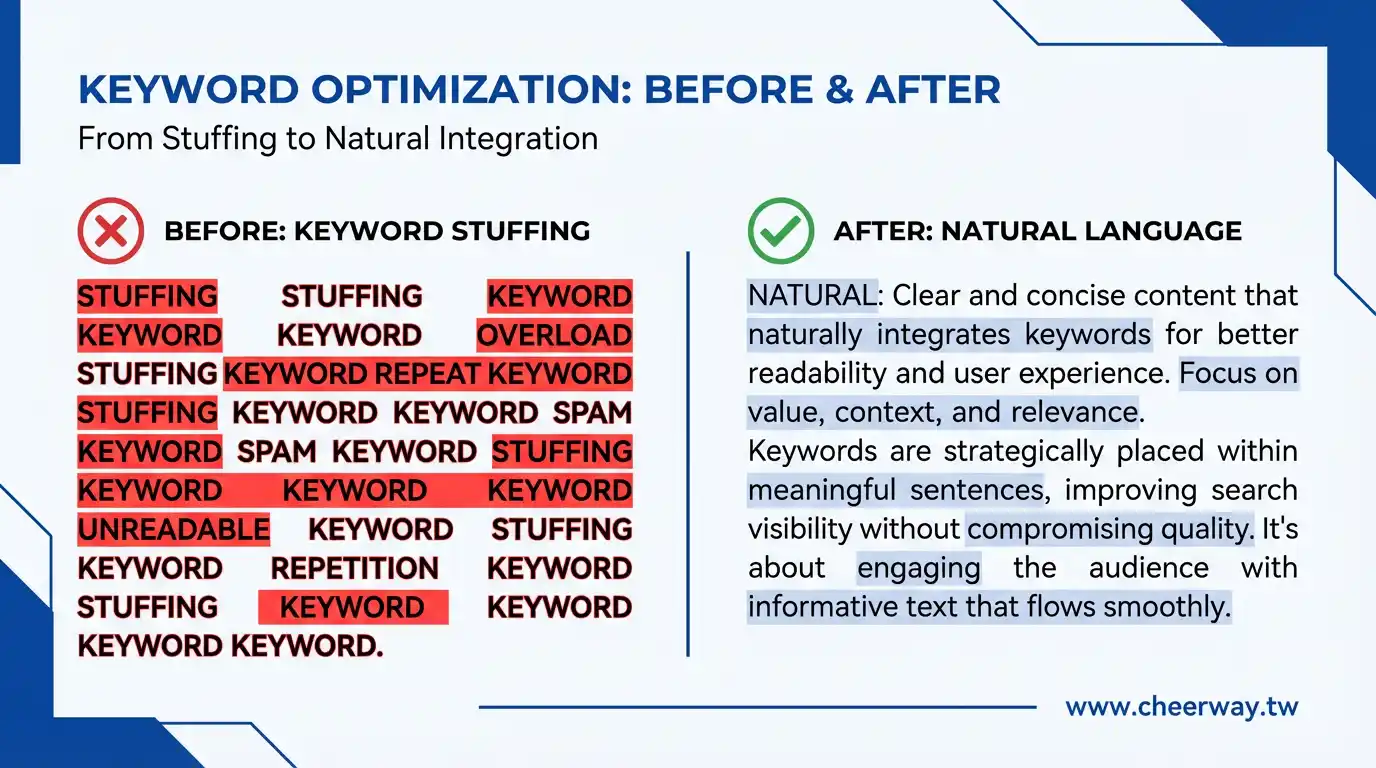 KEYWORD OPTIMIZATION: BEFORE & AFTER
From Stuffing to Natural Integration

BEFORE: KEYWORD STUFFING

STUFFING STUFFING KEYWORD KEYWORD KEYWORD OVERLOAD STUFFING KEYWORD REPEAT KEYWORD STUFFING KEYWORD KEYWORD SPAM KEYWORD SPAM KEYWORD STUFFING KEYWORD KEYWORD KEYWORD UNREADABLE KEYWORD STUFFING KEYWORD REPETITION KEYWORD STUFFING KEYWORD KEYWORD KEYWORD KEYWORD.

AFTER: NATURAL LANGUAGE

NATURAL: Clear and concise content that naturally integrates keywords for better readability and user experience. Focus on value, context, and relevance.
Keywords are strategically placed within meaningful sentences, improving search visibility without compromising quality. It's about engaging the audience with informative text that flows smoothly.

www.cheerway.tw